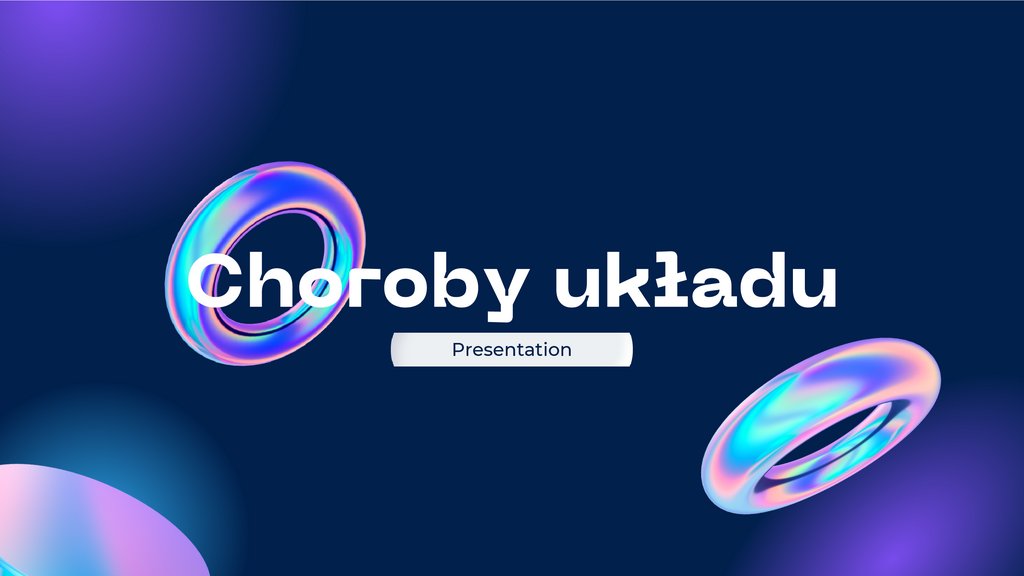 Choroby układu

Presentation